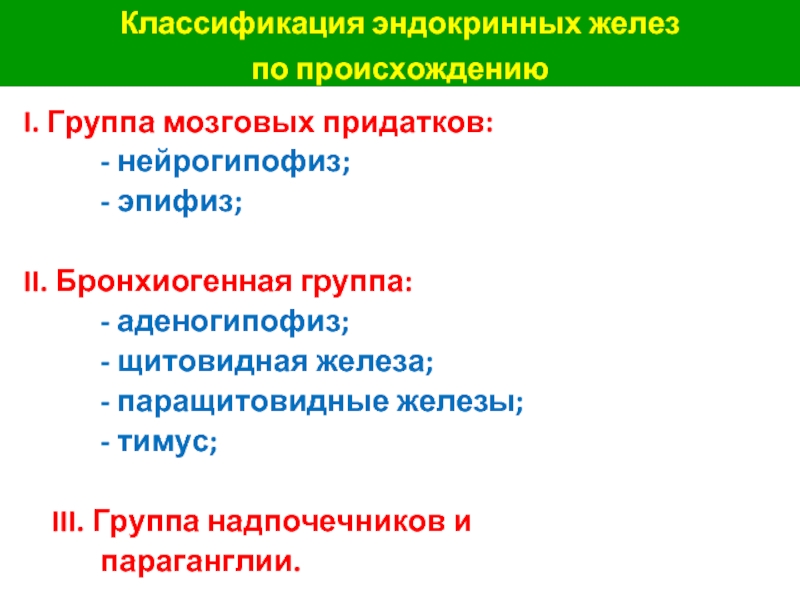 Классификация эндокринных желез по происхождению

I. Группа мозговых придатков:
- нейрогипофиз;
- эпифиз;

II. Бронхиогенная группа:
- аденогипофиз;
- щитовидная железа;
- паращитовидные железы;
- тимус;

III. Группа надпочечников и параганглии.